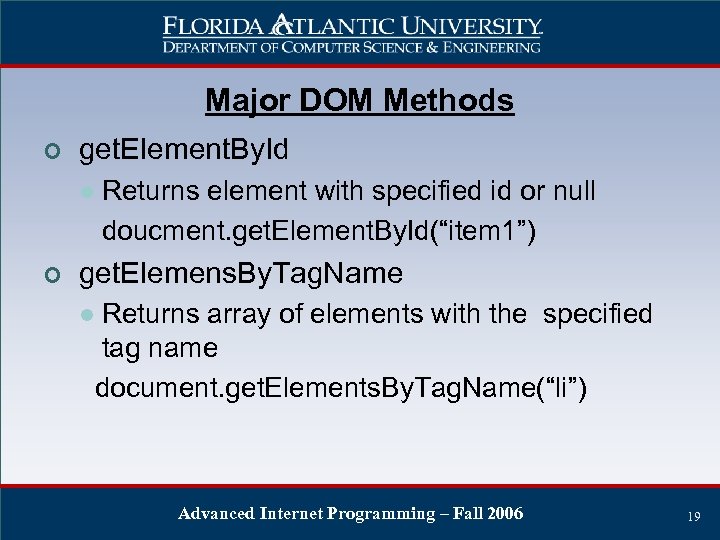 FLORIDA ATLANTIC UNIVERSITY
DEPARTMENT OF COMPUTER SCIENCE & ENGINEERING

Major DOM Methods

getElementById

Returns element with specified id or null

doucment.getElementById(“item1”)

getElemensByTagName

Returns array of elements with the specified tag name

document.getElementsByTagName(“li”)

Advanced Internet Programming – Fall 2006

19